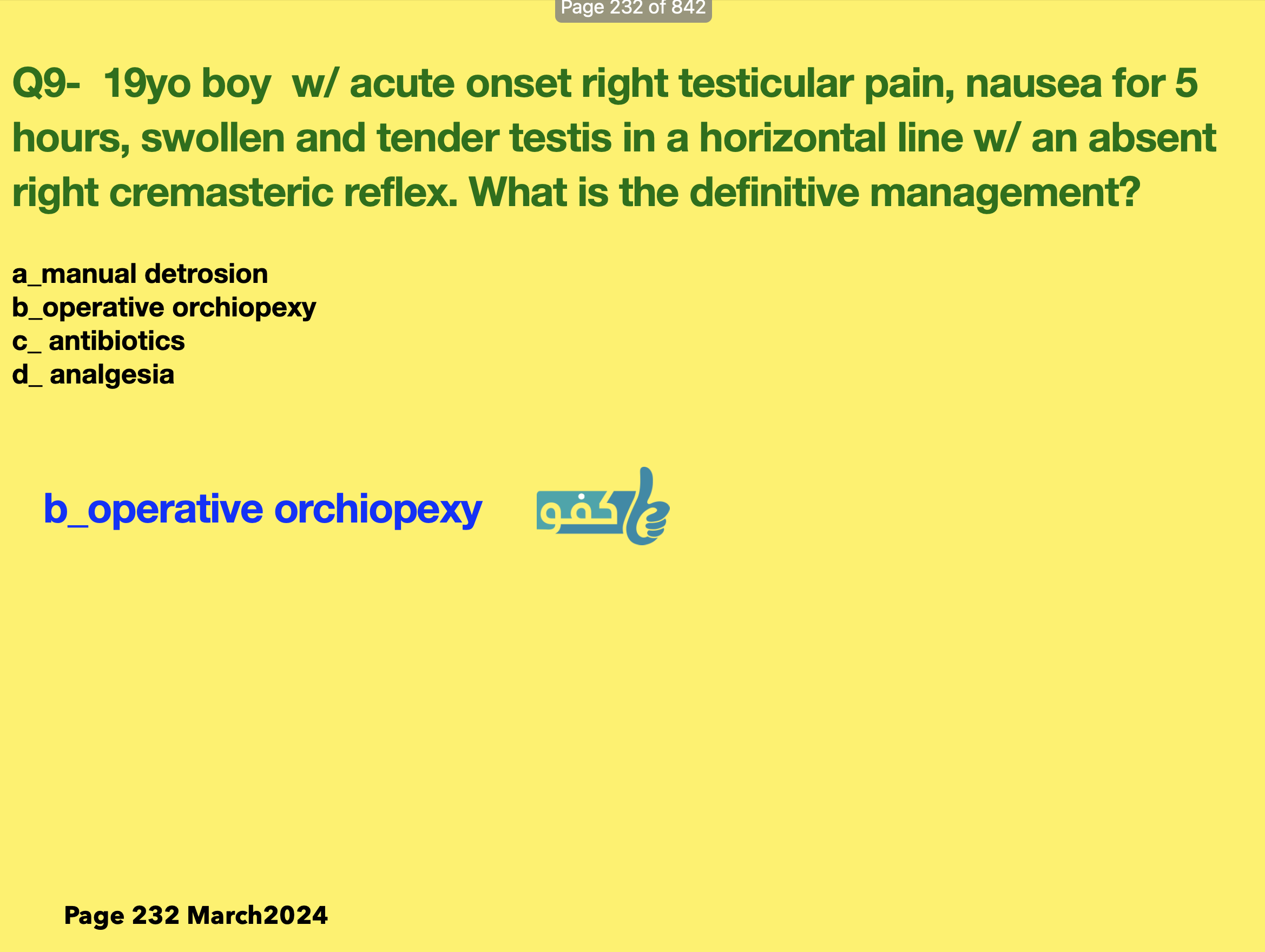 Page 232 of 842

Q9- 19yo boy w/ acute onset right testicular pain, nausea for 5 hours, swollen and tender testis in a horizontal line w/ an absent right cremasteric reflex. What is the definitive management?

a_manual detrosion
b_operative orchiopexy
c_ antibiotics
d_ analgesia

b_operative orchiopexy

كفو

Page 232 March2024